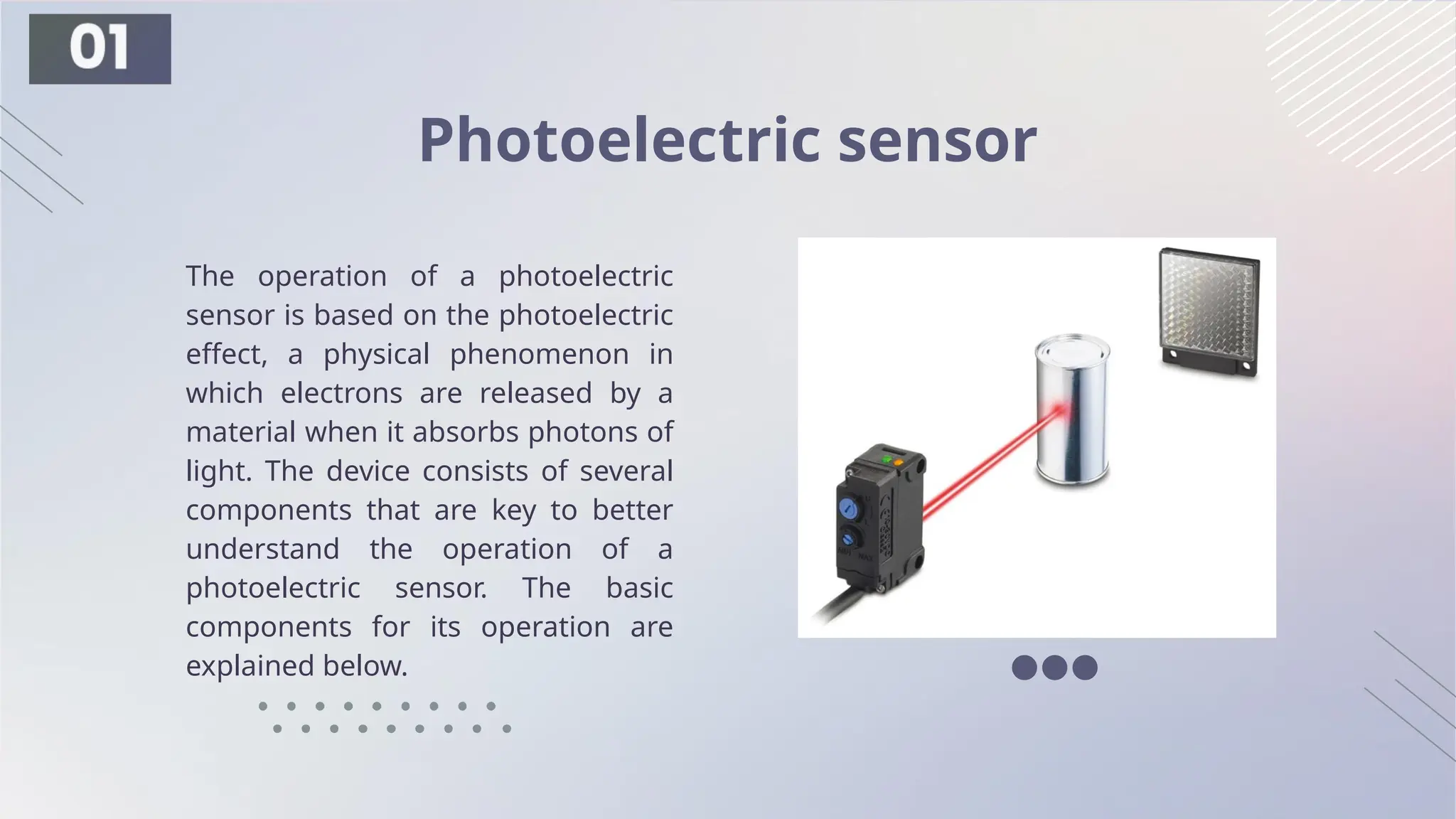 01

Photoelectric sensor

The operation of a photoelectric sensor is based on the photoelectric effect, a physical phenomenon in which electrons are released by a material when it absorbs photons of light. The device consists of several components that are key to better understand the operation of a photoelectric sensor. The basic components for its operation are explained below.